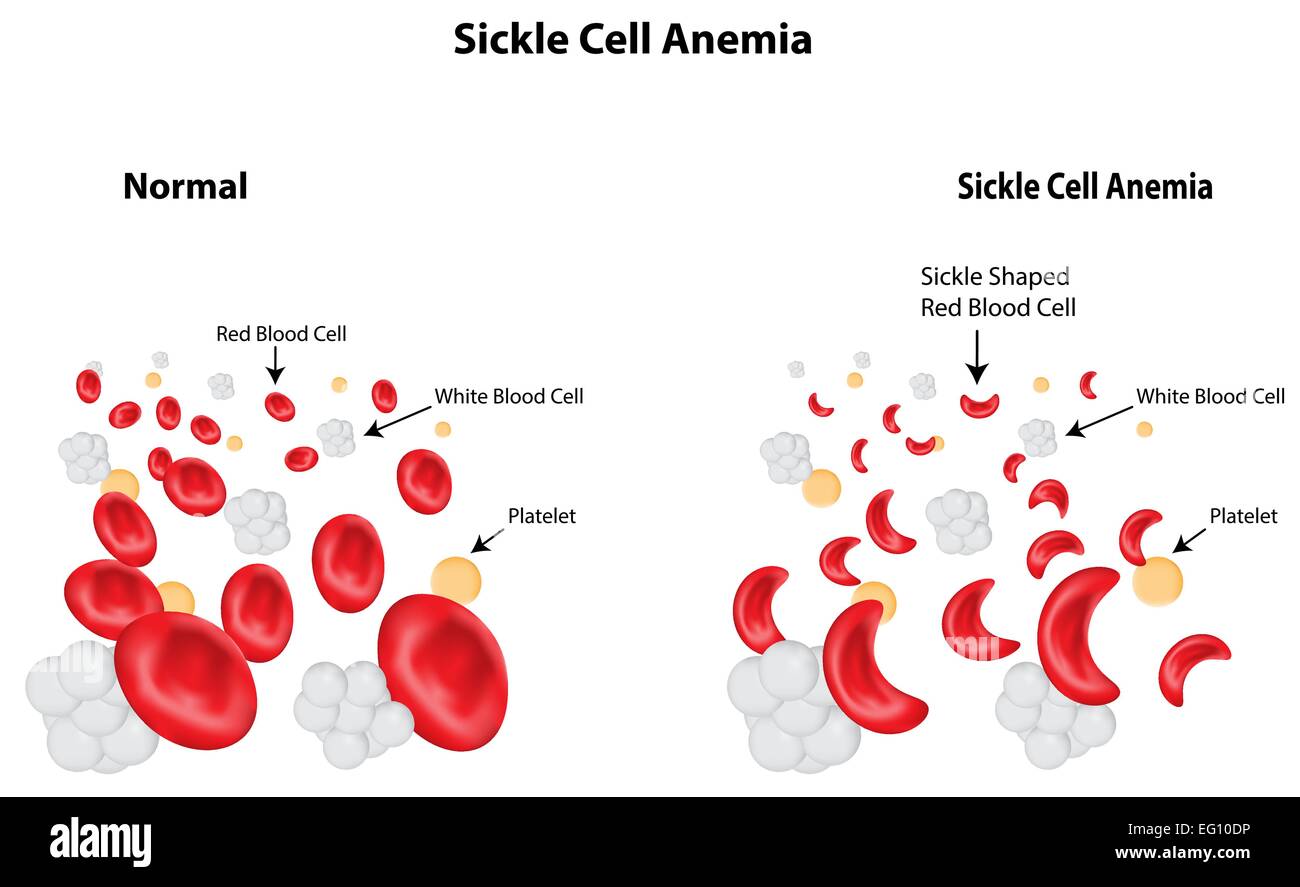 Sickle Cell Anemia

Normal

Red Blood Cell

White Blood Cell

Platelet

Sickle Cell Anemia

Sickle Shaped Red Blood Cell

White Blood Cell

Platelet

alamy

EG10DP
www.alamy.com